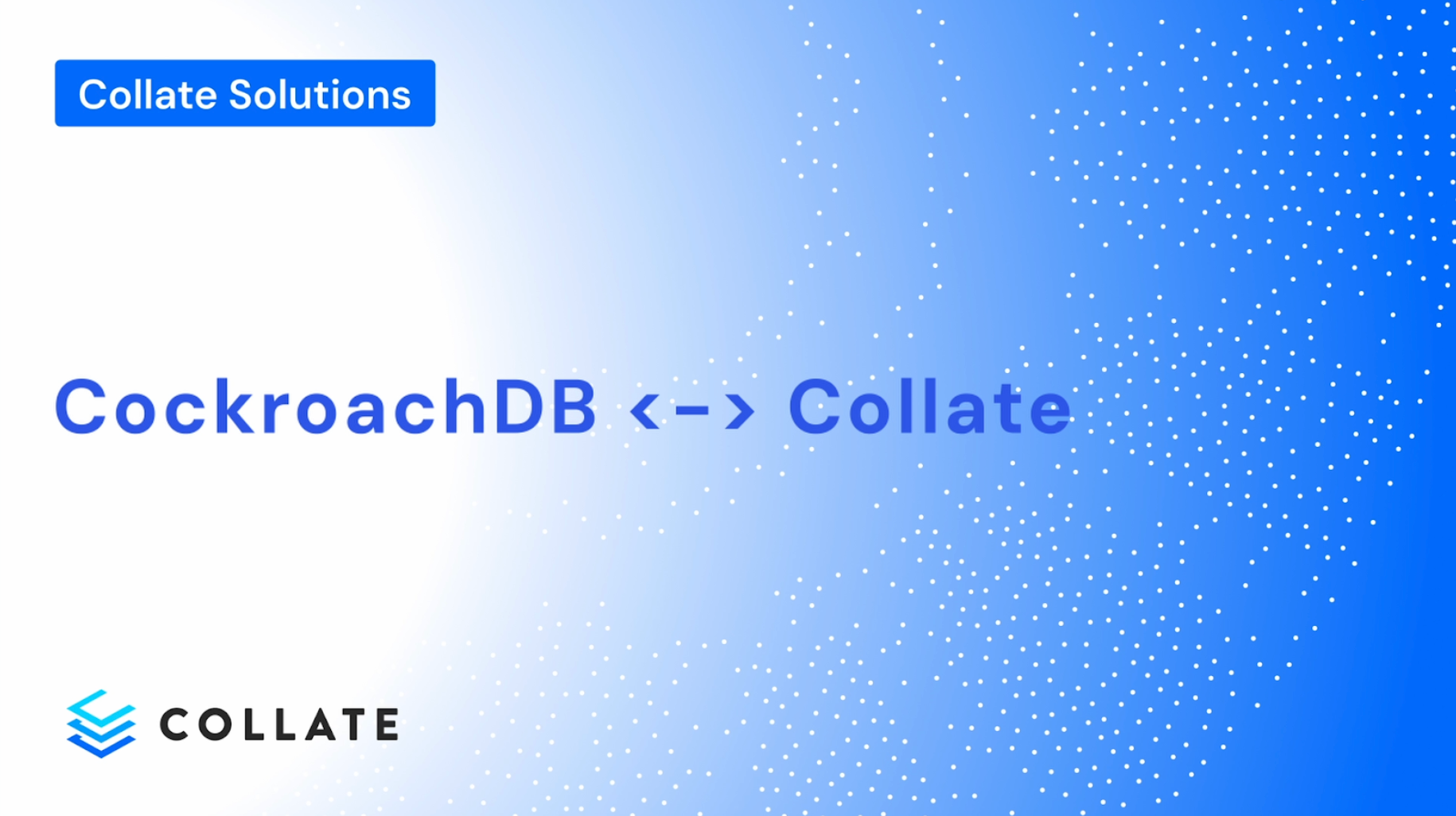 Collate Solutions

CockroachDB <-> Collate

COLLATE